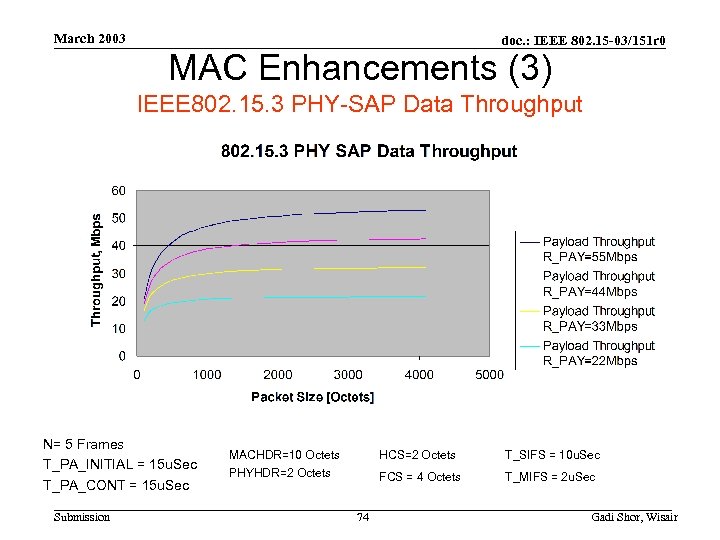 March 2003

doc.: IEEE 802.15-03/151r0

MAC Enhancements (3)

IEEE802.15.3 PHY-SAP Data Throughput

802.15.3 PHY SAP Data Throughput

Throughput, Mbps

60
50
40
30
20
10
0

0 1000 2000 3000 4000 5000

Packet Size [Octets]

Payload Throughput R_PAY=55Mbps
Payload Throughput R_PAY=44Mbps
Payload Throughput R_PAY=33Mbps
Payload Throughput R_PAY=22Mbps

N= 5 Frames
T_PA_INITIAL = 15uSec
T_PA_CONT = 15uSec

MACHDR=10 Octets
PHYHDR=2 Octets

HCS=2 Octets
FCS = 4 Octets

T_SIFS = 10uSec
T_MIFS = 2uSec

Submission

74

Gadi Shor, Wisair